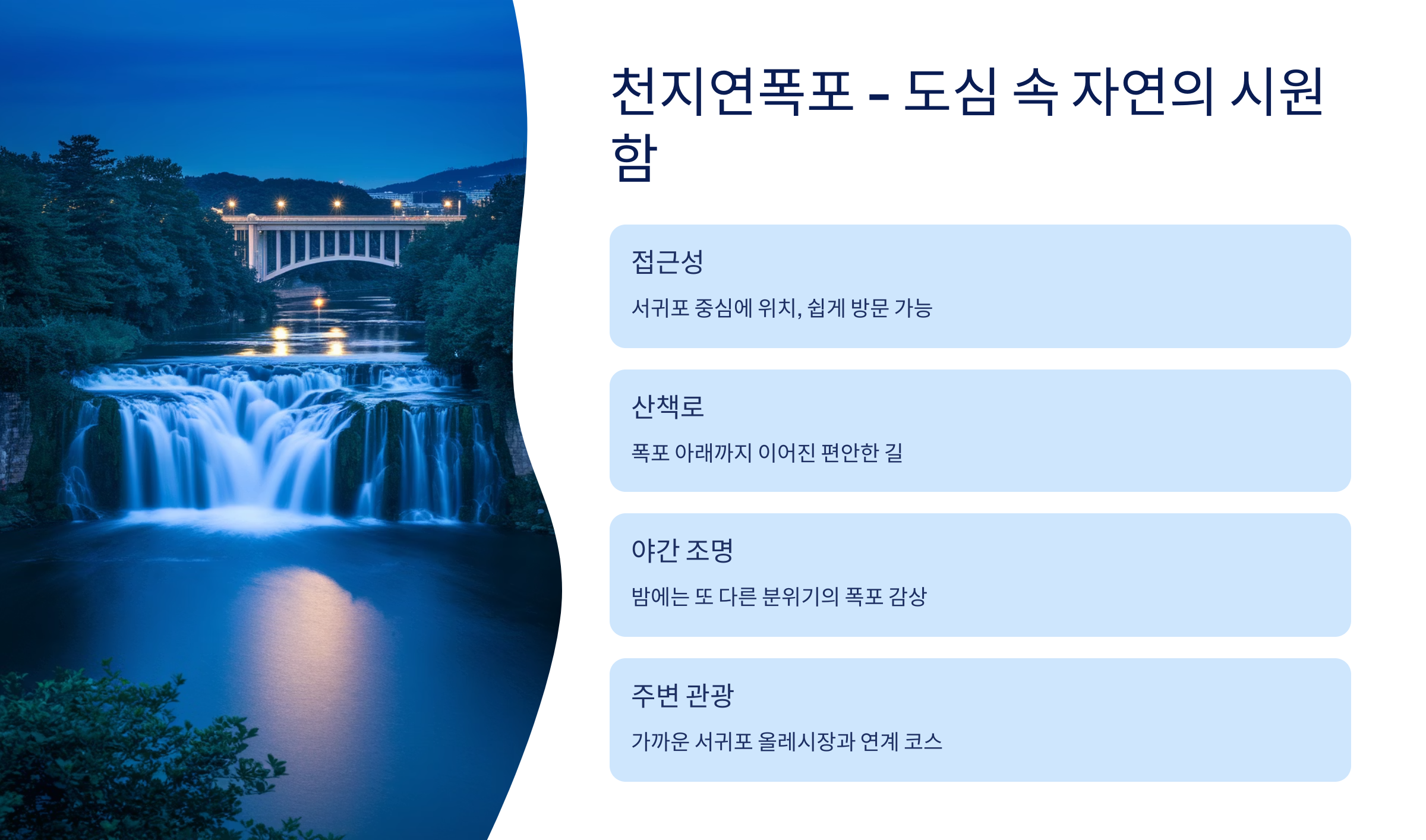 천지연폭포 - 도심 속 자연의 시원함

접근성

서귀포 중심에 위치, 쉽게 방문 가능

산책로

폭포 아래까지 이어진 편안한 길

야간 조명

밤에는 또 다른 분위기의 폭포 감상

주변 관광

가까운 서귀포 올레시장과 연계 코스